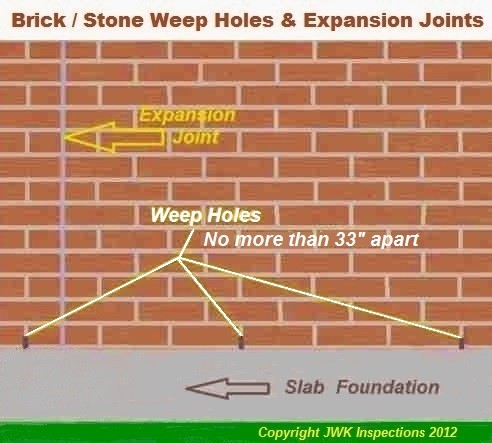 Brick / Stone Weep Holes & Expansion Joints

Expansion Joint

Weep Holes
No more than 33" apart

Slab Foundation

Copyright JWK Inspections 2012